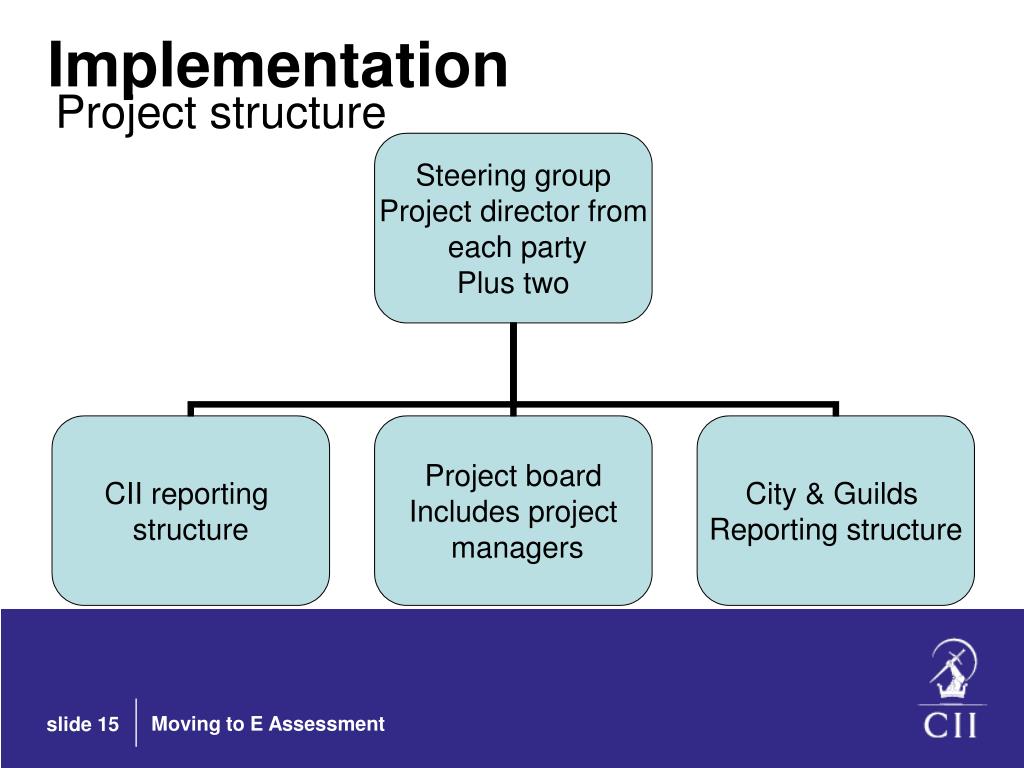 Implementation
Project structure

Steering group
Project director from each party
Plus two

CII reporting structure

Project board
Includes project managers

City & Guilds
Reporting structure

slide 15
Moving to E Assessment

CII